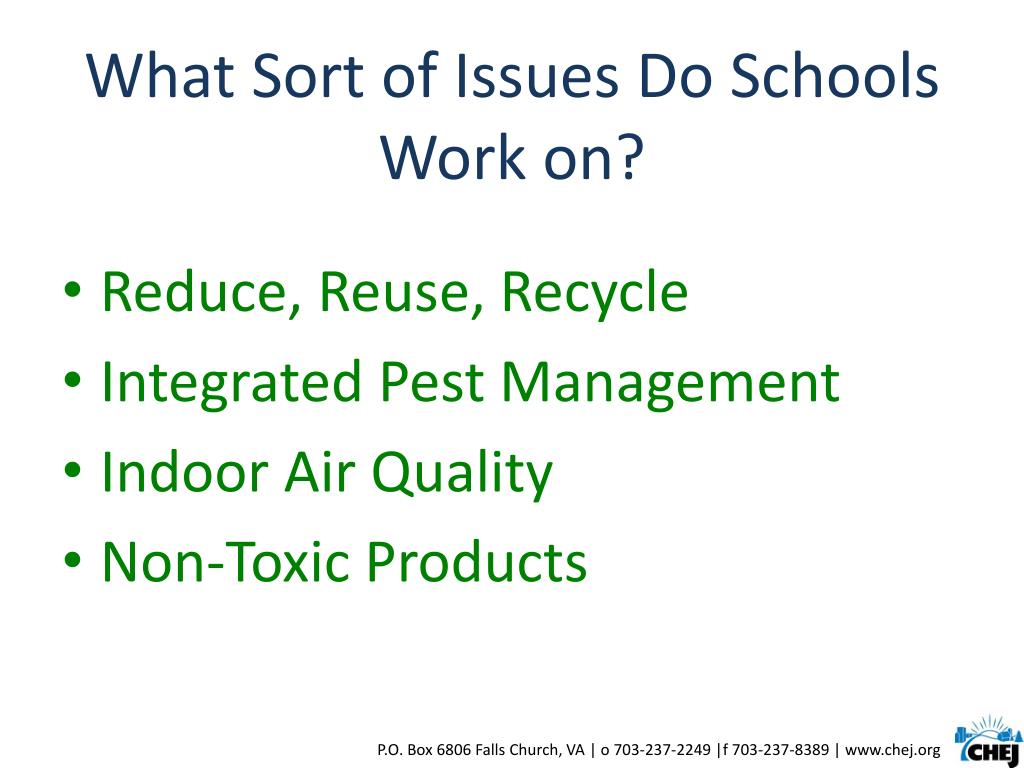 What Sort of Issues Do Schools Work on?

• Reduce, Reuse, Recycle
• Integrated Pest Management
• Indoor Air Quality
• Non-Toxic Products

P.O. Box 6806 Falls Church, VA | o 703-237-2249 |f 703-237-8389 | www.chej.org

CHEJ